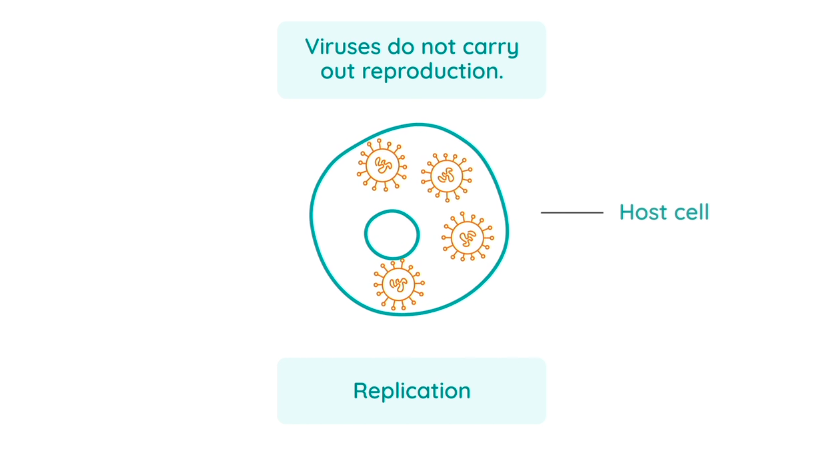 Viruses do not carry out reproduction.

Host cell

Replication